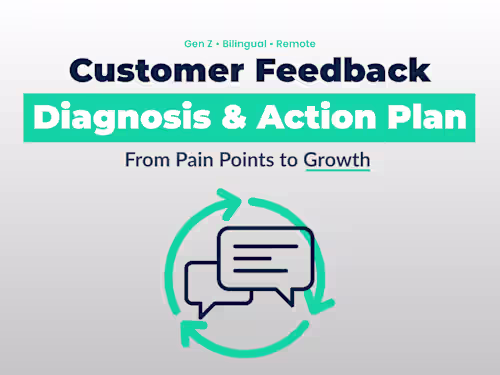 Gen Z • Bilingual • Remote

Customer Feedback

Diagnosis & Action Plan

From Pain Points to Growth